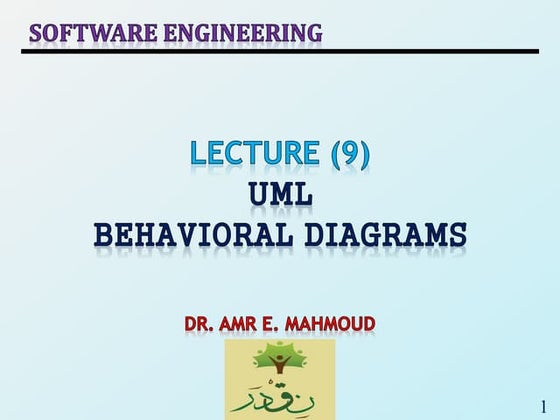 SOFTWARE ENGINEERING

LECTURE (9)
UML
BEHAVIORAL DIAGRAMS

DR. AMR E. MAHMOUD

نقدر

1